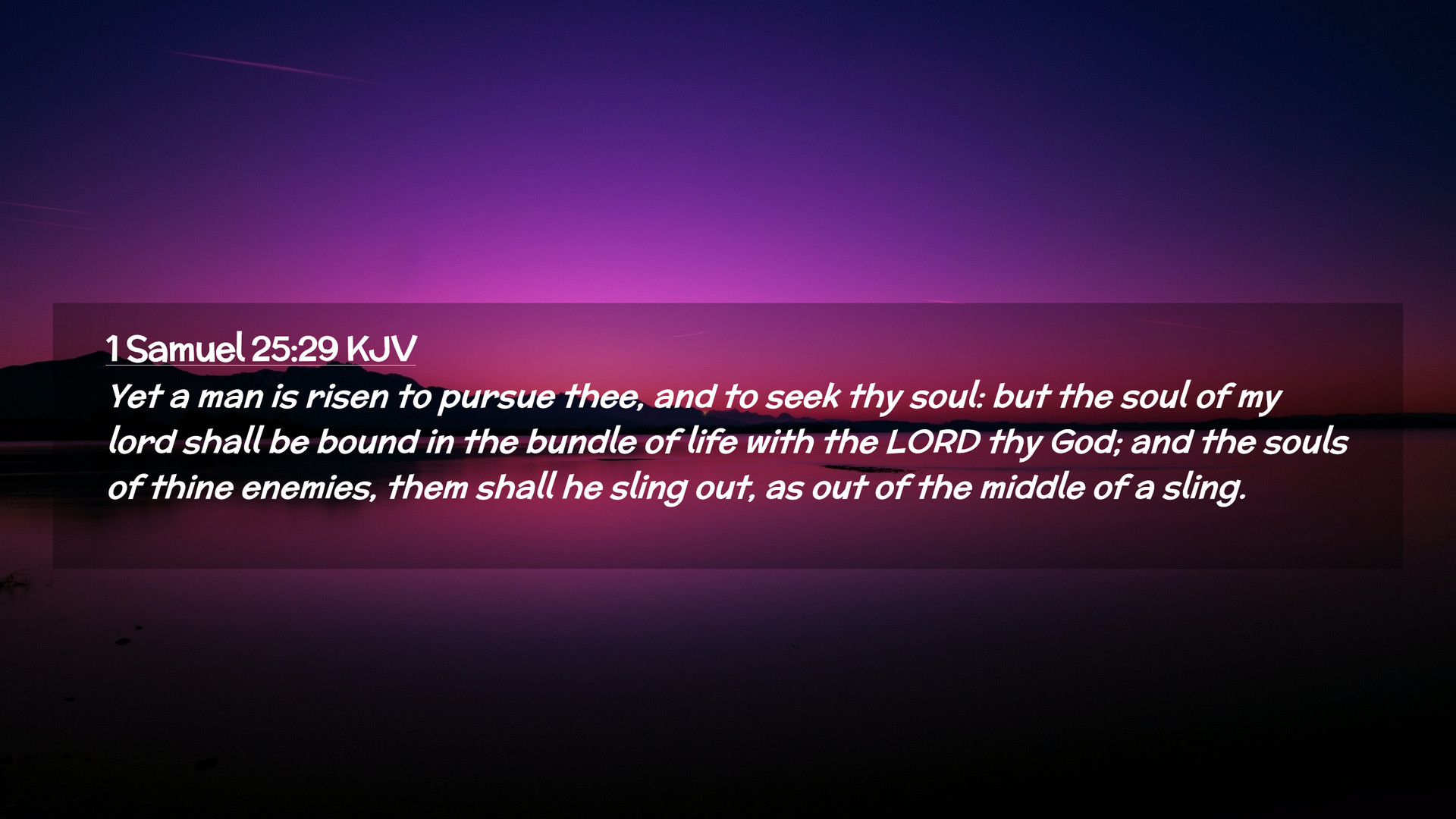 1 Samuel 25:29 KJV

Yet a man is risen to pursue thee, and to seek thy soul: but the soul of my lord shall be bound in the bundle of life with the LORD thy God; and the souls of thine enemies, them shall he sling out, as out of the middle of a sling.